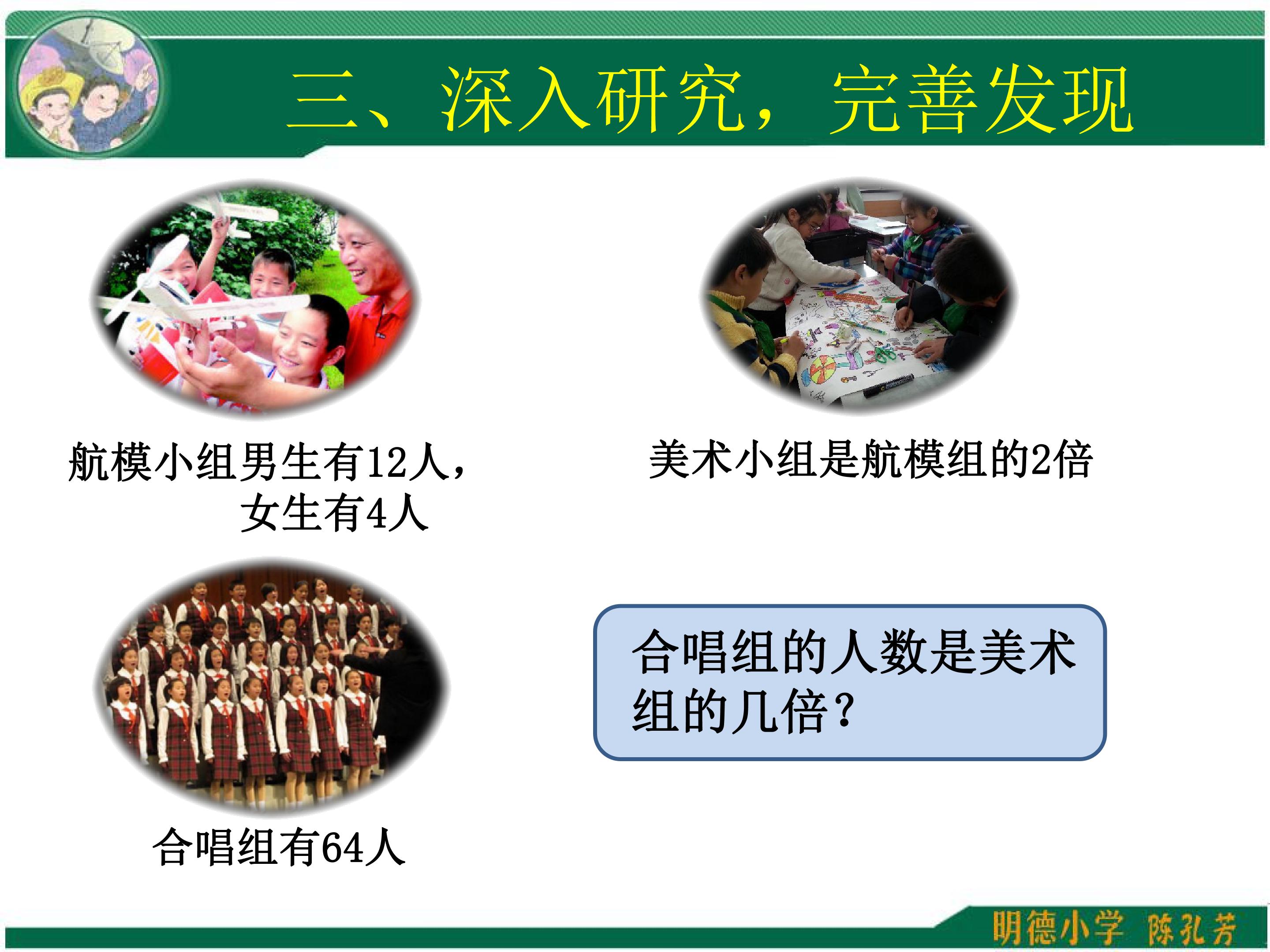 三、深入研究，完善发现

航模小组男生有12人，女生有4人

美术小组是航模组的2倍

合唱组有64人

合唱组的人数是美术组的几倍？

明德小学 陈孔芳